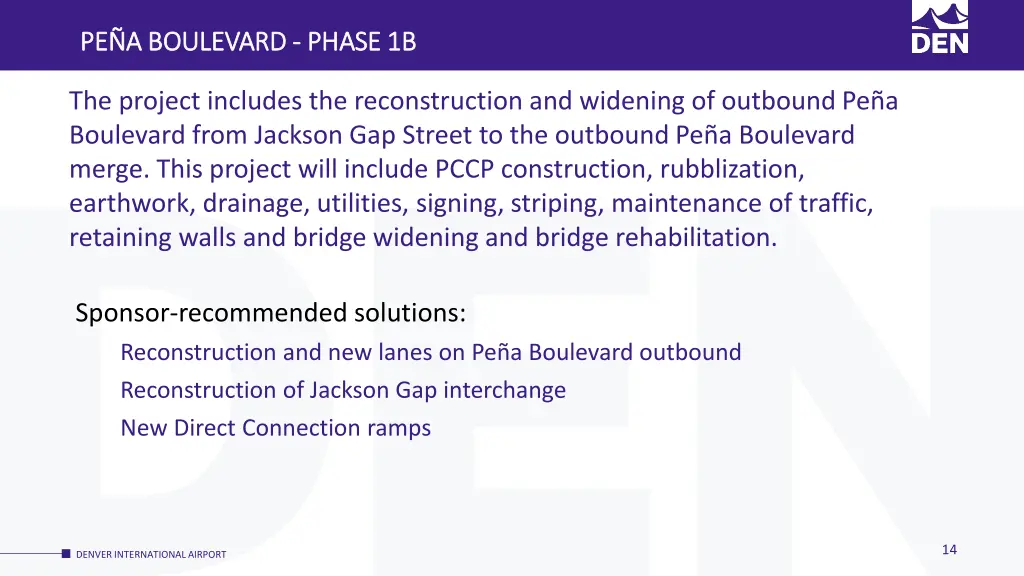 PEÑA BOULEVARD - PHASE 1B

DEN

The project includes the reconstruction and widening of outbound Peña Boulevard from Jackson Gap Street to the outbound Peña Boulevard merge. This project will include PCCP construction, rubblization, earthwork, drainage, utilities, signing, striping, maintenance of traffic, retaining walls and bridge widening and bridge rehabilitation.

Sponsor-recommended solutions:

Reconstruction and new lanes on Peña Boulevard outbound

Reconstruction of Jackson Gap interchange

New Direct Connection ramps

DENVER INTERNATIONAL AIRPORT

14